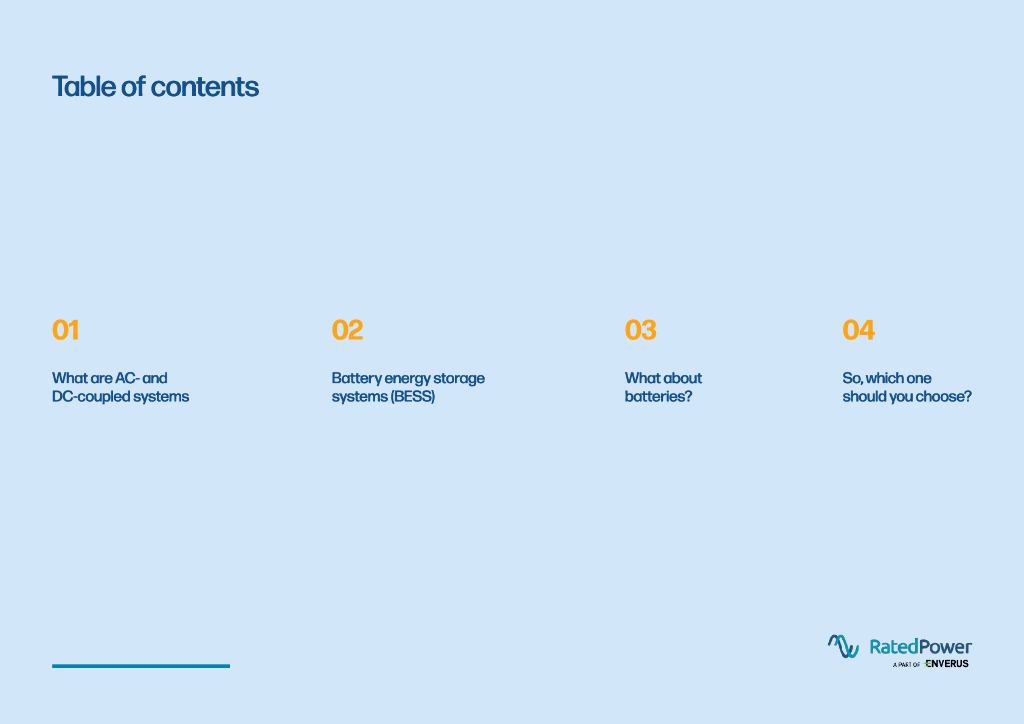 Table of contents

01

What are AC- and DC-coupled systems

02

Battery energy storage systems (BESS)

03

What about batteries?

04

So, which one should you choose?

RatedPower
A PART OF ENVERUS